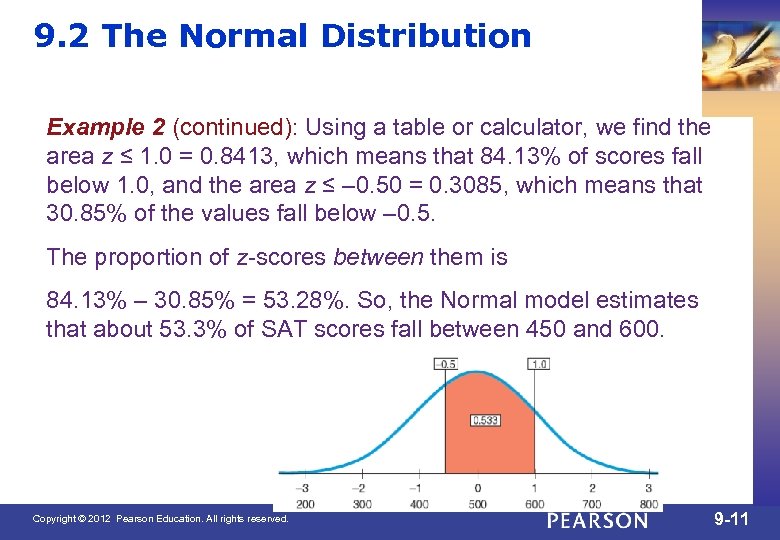 9.2 The Normal Distribution

Example 2 (continued): Using a table or calculator, we find the area $z \leq 1.0 = 0.8413$, which means that 84.13% of scores fall below 1.0, and the area $z \leq -0.50 = 0.3085$, which means that 30.85% of the values fall below –0.5.

The proportion of z-scores between them is

84.13% – 30.85% = 53.28%. So, the Normal model estimates that about 53.3% of SAT scores fall between 450 and 600.

–0.5
1.0
0.533
–3 –2 –1 0 1 2 3
200 300 400 500 600 700 800

Copyright © 2012 Pearson Education. All rights reserved.

PEARSON

9-11